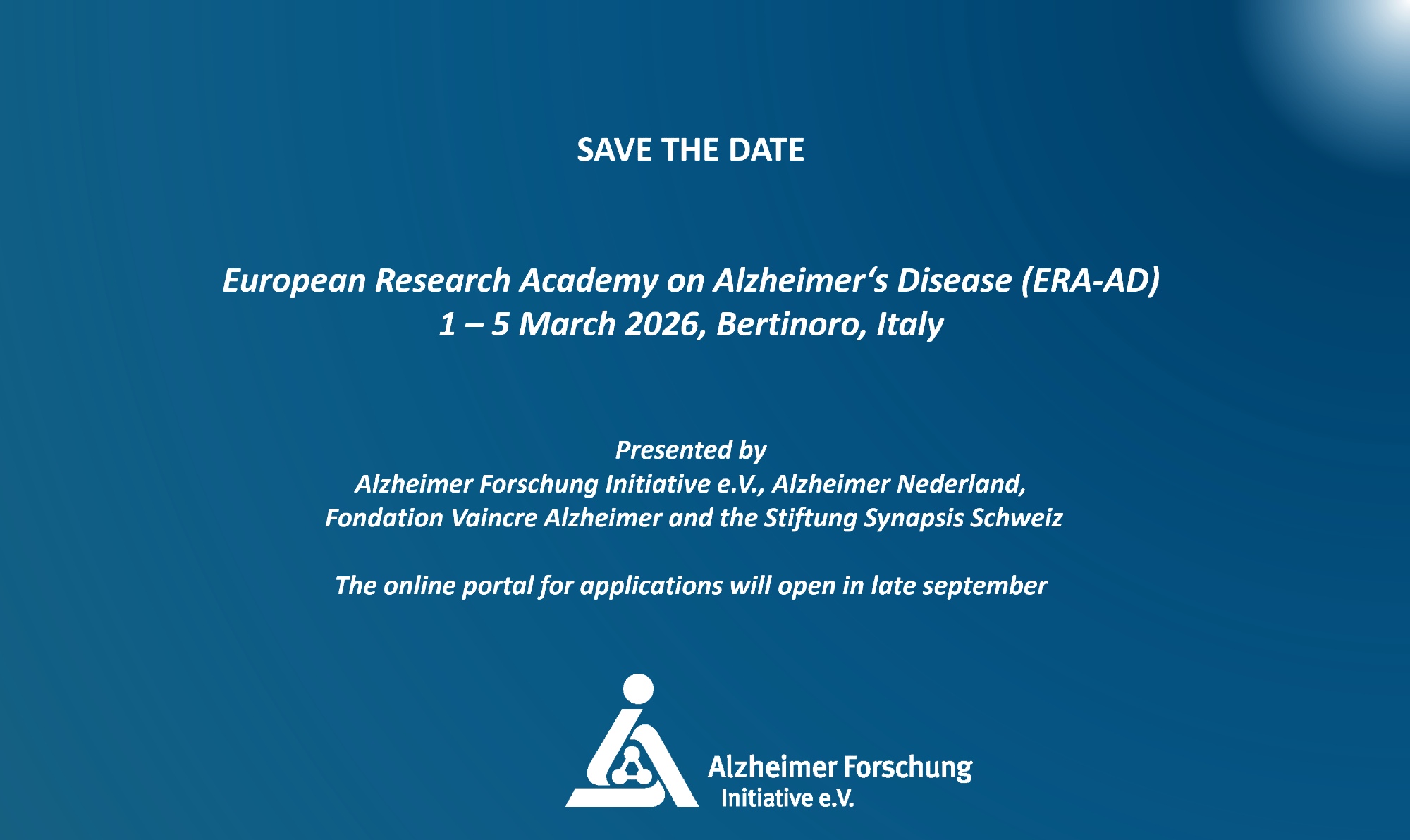 SAVE THE DATE

European Research Academy on Alzheimer‘s Disease (ERA-AD)
1 – 5 March 2026, Bertinoro, Italy

Presented by
Alzheimer Forschung Initiative e.V., Alzheimer Nederland,
Fondation Vaincre Alzheimer and the Stiftung Synapsis Schweiz

The online portal for applications will open in late september

Alzheimer Forschung
Initiative e.V.